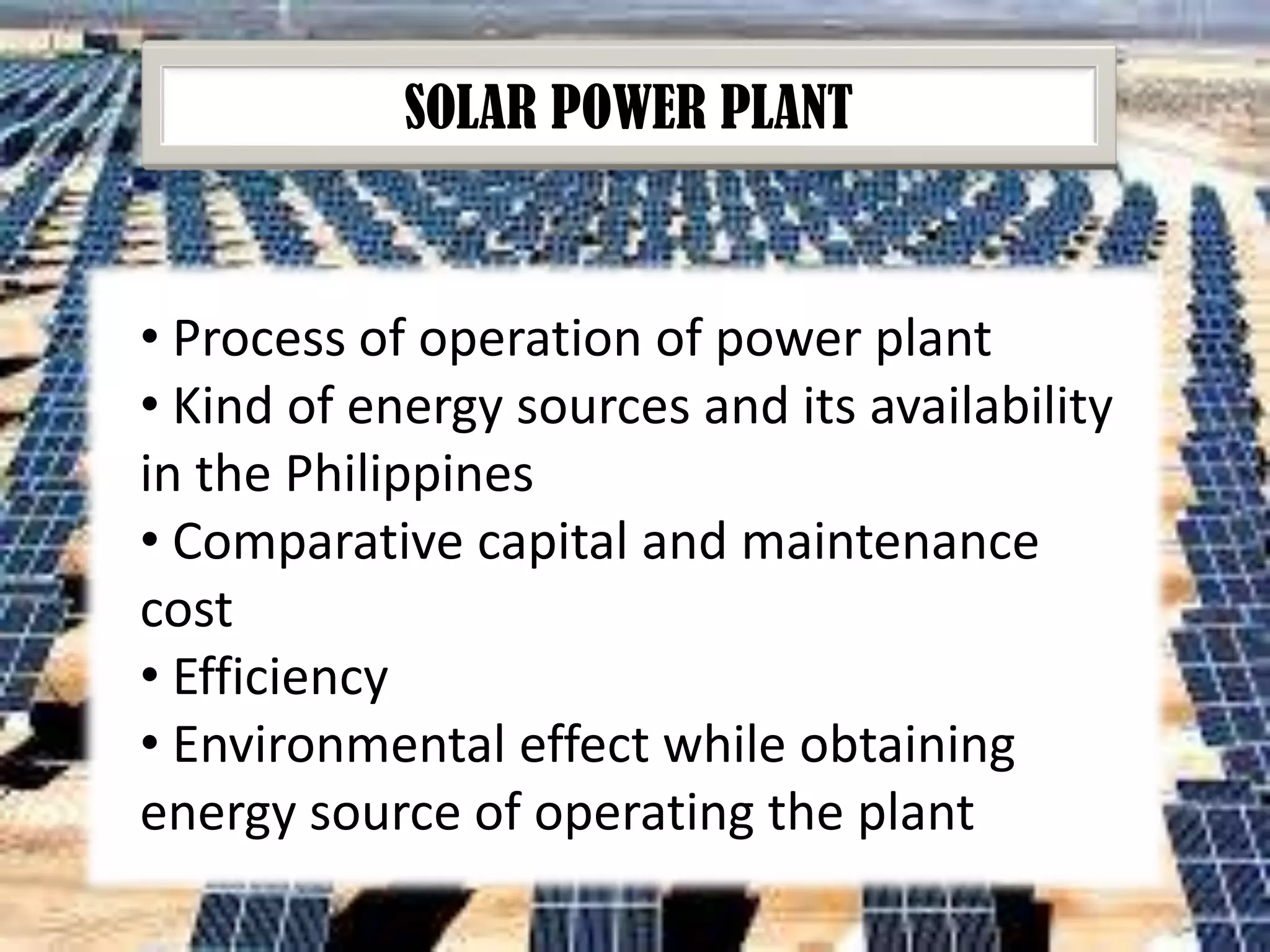 SOLAR POWER PLANT

• Process of operation of power plant
• Kind of energy sources and its availability in the Philippines
• Comparative capital and maintenance cost
• Efficiency
• Environmental effect while obtaining energy source of operating the plant